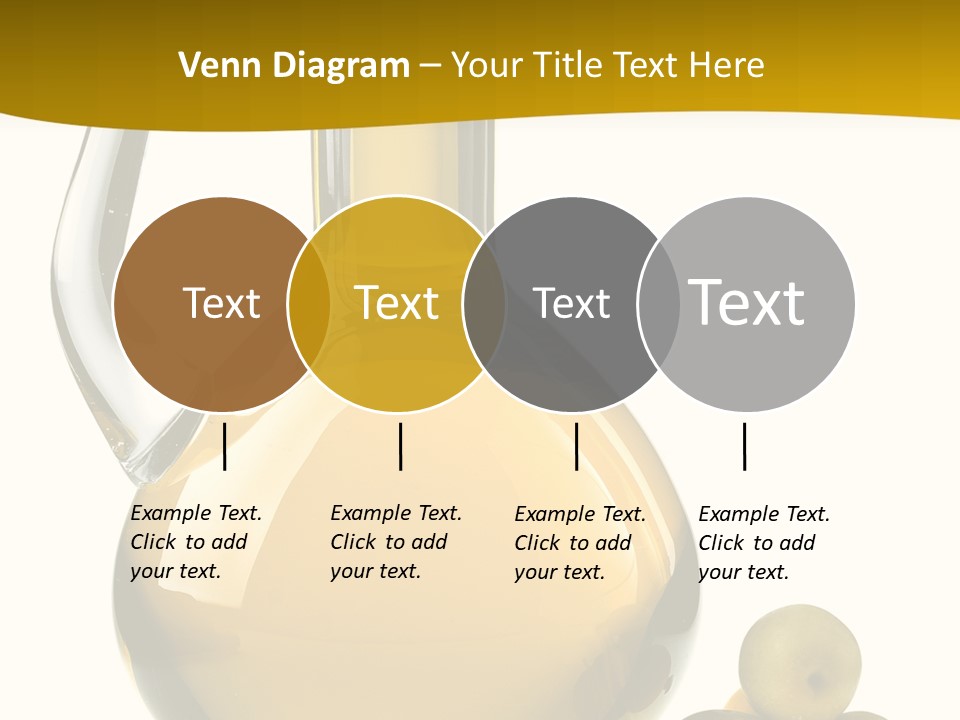 Venn Diagram – Your Title Text Here

Text

Text

Text

Text

Example Text. Click to add your text.

Example Text. Click to add your text.

Example Text. Click to add your text.

Example Text. Click to add your text.